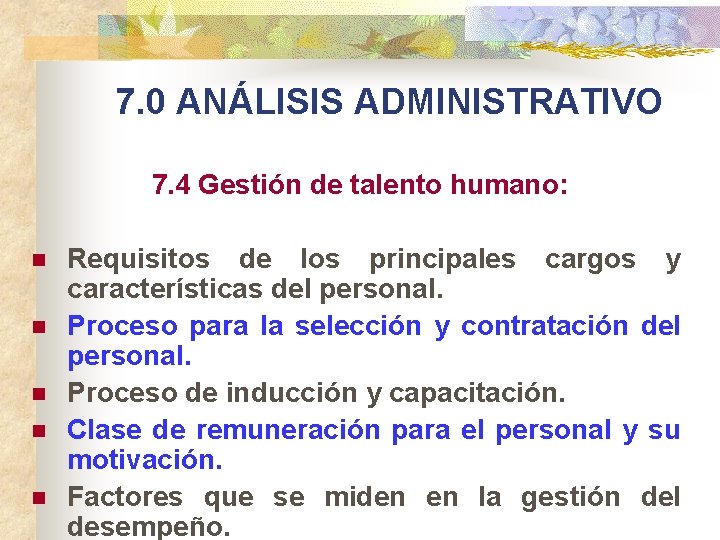 7.0 ANÁLISIS ADMINISTRATIVO

7.4 Gestión de talento humano:

- Requisitos de los principales cargos y características del personal.
- Proceso para la selección y contratación del personal.
- Proceso de inducción y capacitación.
- Clase de remuneración para el personal y su motivación.
- Factores que se miden en la gestión del desempeño.